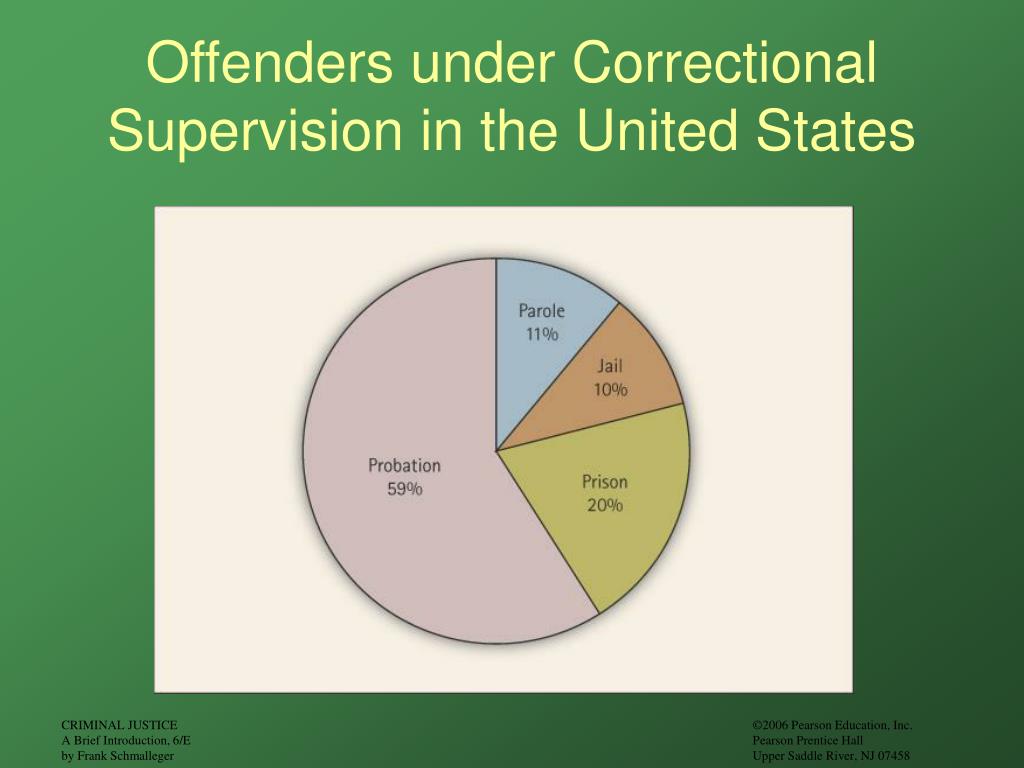 Offenders under Correctional Supervision in the United States

Parole
11%

Jail
10%

Prison
20%

Probation
59%

CRIMINAL JUSTICE
A Brief Introduction, 6/E
by Frank Schmalleger

©2006 Pearson Education, Inc.
Pearson Prentice Hall
Upper Saddle River, NJ 07458